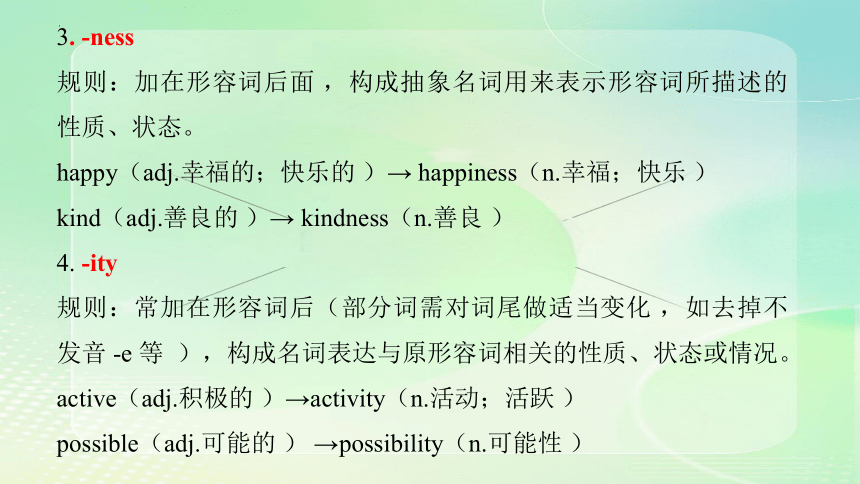 3. -ness
规则：加在形容词后面，构成抽象名词用来表示形容词所描述的性质、状态。
happy（adj.幸福的；快乐的）→ happiness（n.幸福；快乐）
kind（adj.善良的）→ kindness（n.善良）
4. -ity
规则：常加在形容词后（部分词需对词尾做适当变化，如去掉不发音 -e 等），构成名词表达与原形容词相关的性质、状态或情况。
active（adj.积极的）→activity（n.活动；活跃）
possible（adj.可能的）→possibility（n.可能性）